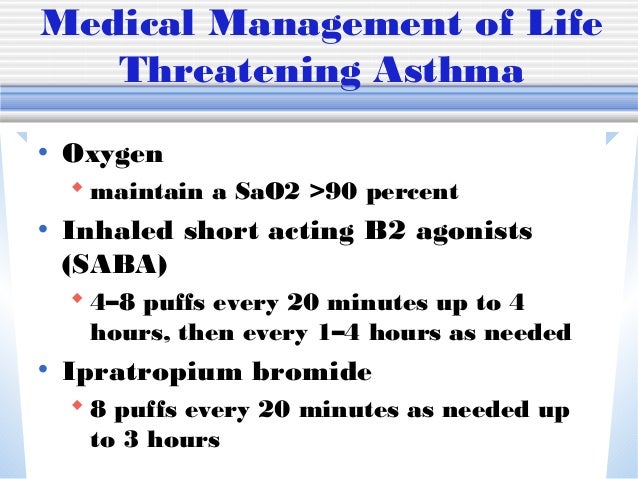 Medical Management of Life Threatening Asthma

• Oxygen
  ◆ maintain a SaO2 >90 percent
• Inhaled short acting B2 agonists (SABA)
  ◆ 4–8 puffs every 20 minutes up to 4 hours, then every 1–4 hours as needed
• Ipratropium bromide
  ◆ 8 puffs every 20 minutes as needed up to 3 hours